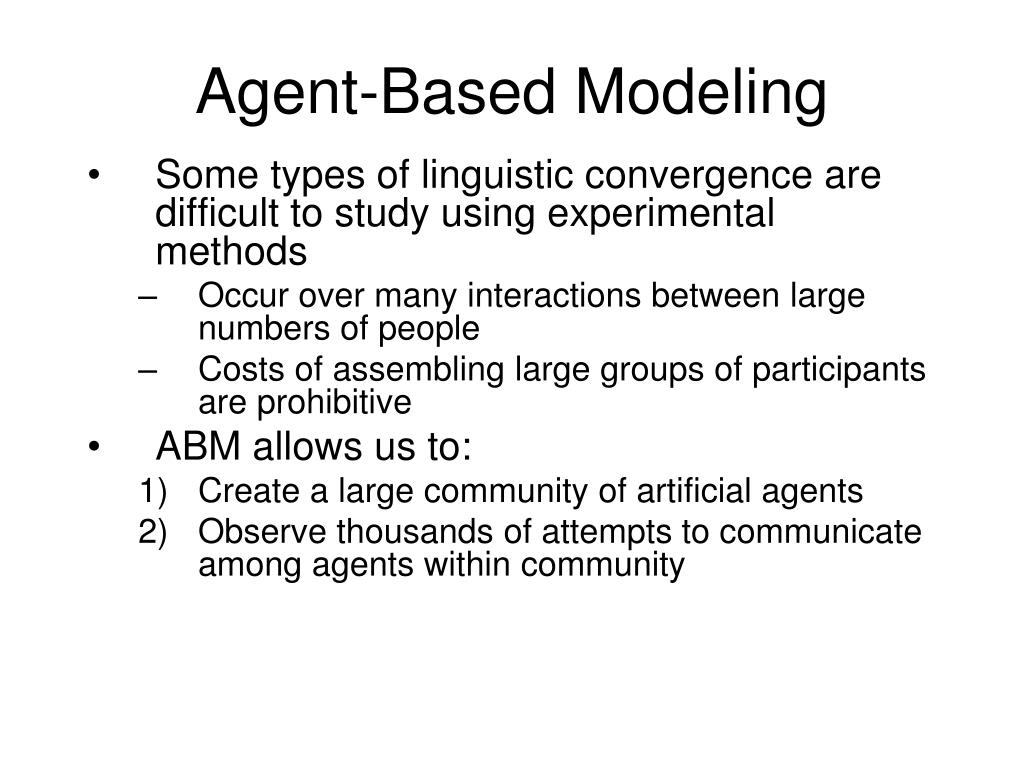 Agent-Based Modeling

• Some types of linguistic convergence are difficult to study using experimental methods
– Occur over many interactions between large numbers of people
– Costs of assembling large groups of participants are prohibitive

• ABM allows us to:
1) Create a large community of artificial agents
2) Observe thousands of attempts to communicate among agents within community